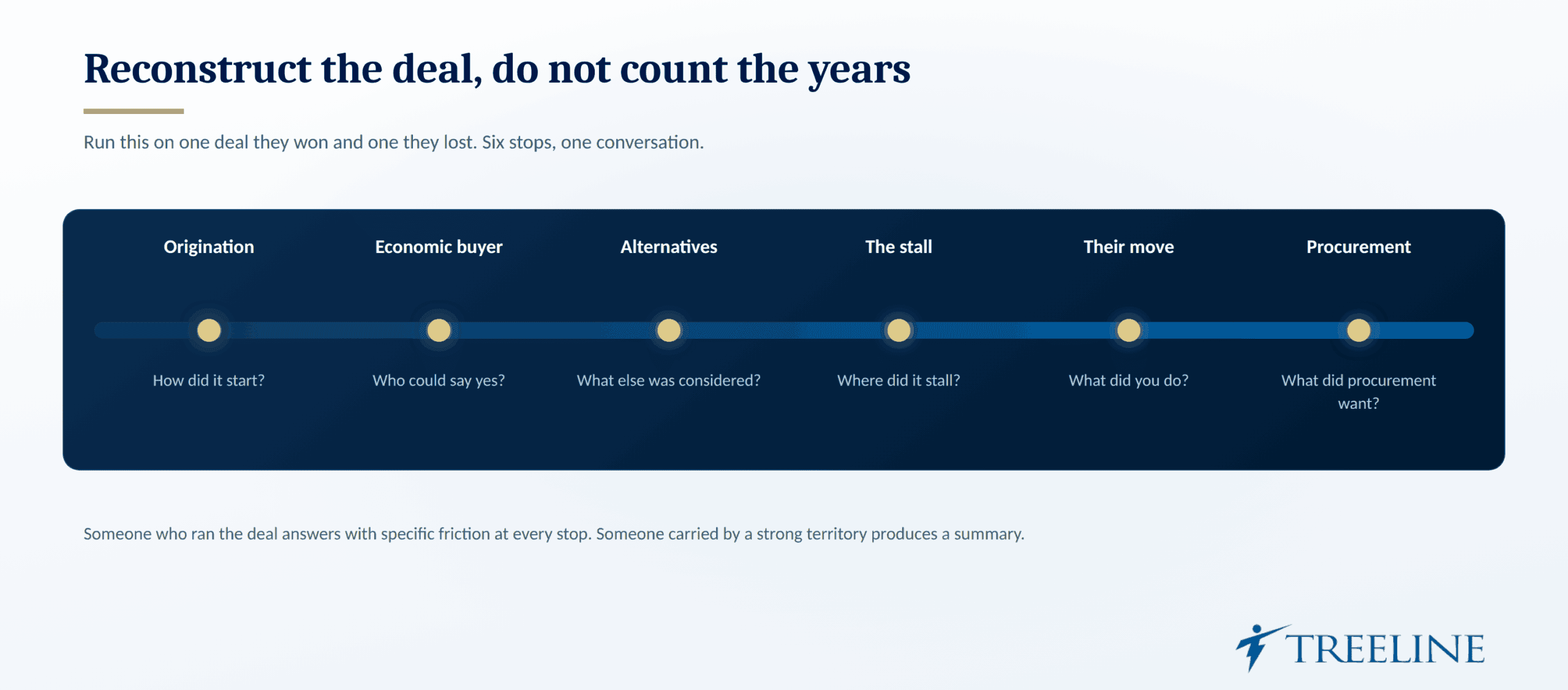 Reconstruct the deal, do not count the years

Run this on one deal they won and one they lost. Six stops, one conversation.

Origination

How did it start?

Economic buyer

Who could say yes?

Alternatives

What else was considered?

The stall

Where did it stall?

Their move

What did you do?

Procurement

What did procurement want?

Someone who ran the deal answers with specific friction at every stop. Someone carried by a strong territory produces a summary.

TREELINE